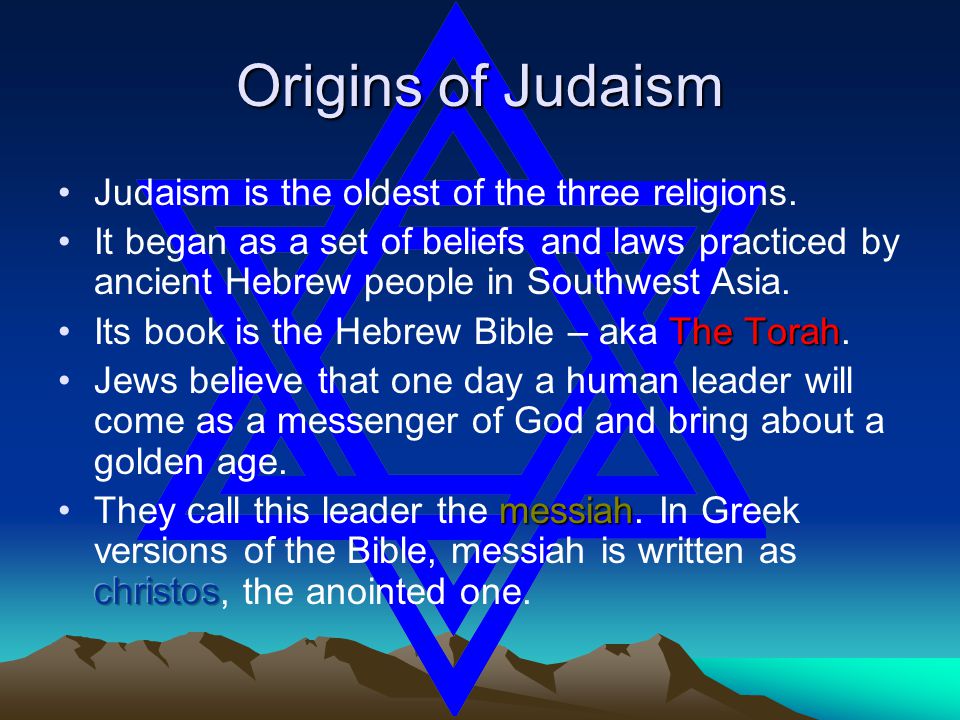 Origins of Judaism

• Judaism is the oldest of the three religions.
• It began as a set of beliefs and laws practiced by ancient Hebrew people in Southwest Asia.
• Its book is the Hebrew Bible – aka The Torah.
• Jews believe that one day a human leader will come as a messenger of God and bring about a golden age.
• They call this leader the messiah. In Greek versions of the Bible, messiah is written as christos, the anointed one.